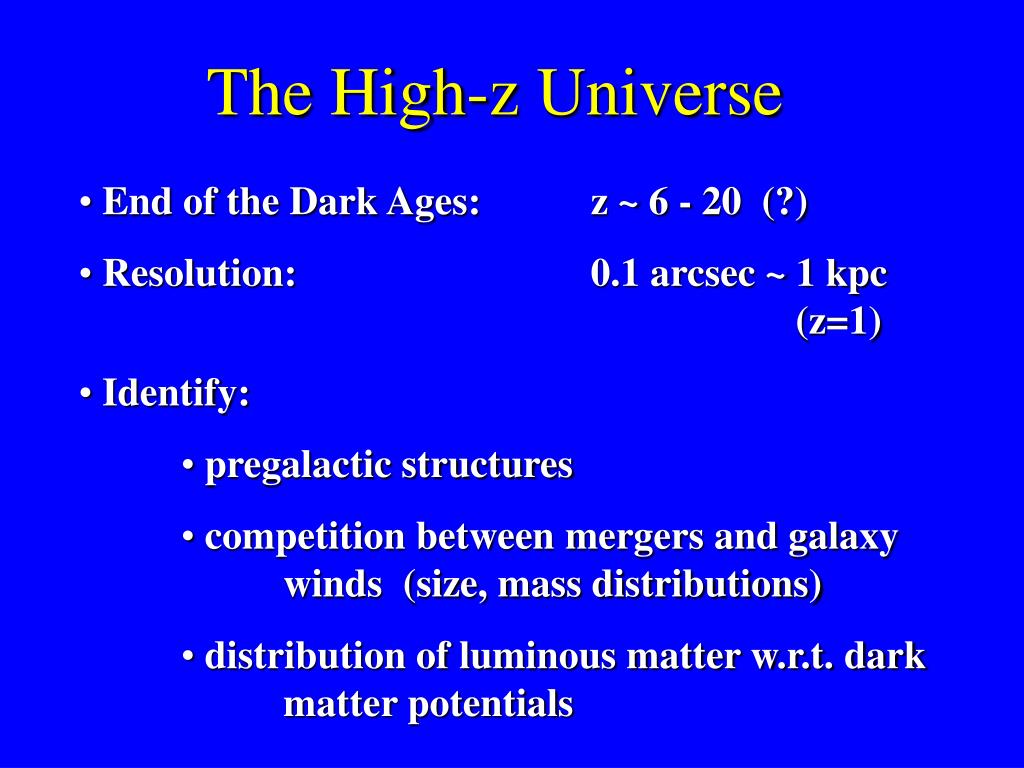 The High-z Universe

• End of the Dark Ages: z ~ 6 - 20 (?)

• Resolution: 0.1 arcsec ~ 1 kpc (z=1)

• Identify:

• pregalactic structures

• competition between mergers and galaxy winds (size, mass distributions)

• distribution of luminous matter w.r.t. dark matter potentials